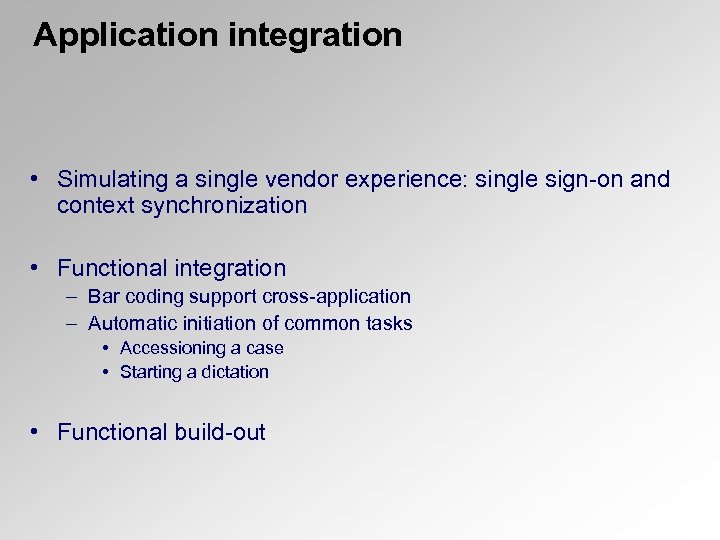 Application integration

• Simulating a single vendor experience: single sign-on and context synchronization

• Functional integration
– Bar coding support cross-application
– Automatic initiation of common tasks
• Accessioning a case
• Starting a dictation

• Functional build-out